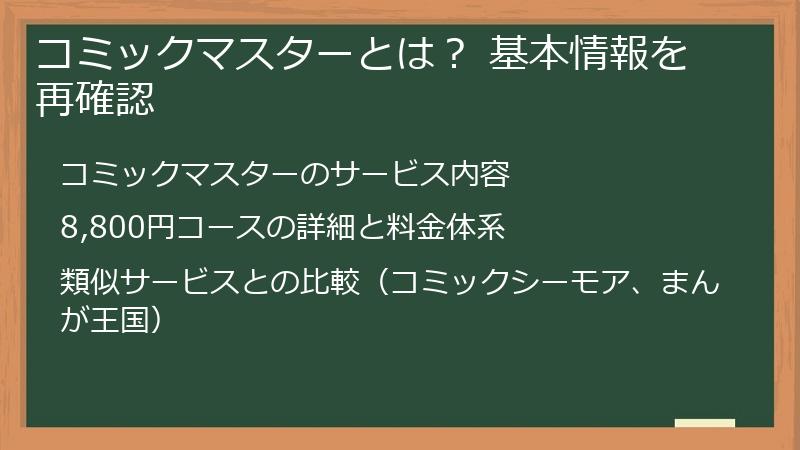 コミックマスターとは？ 基本情報を再確認

コミックマスターのサービス内容

8,800円コースの詳細と料金体系

類似サービスとの比較（コミックシーモア、まんが王国）